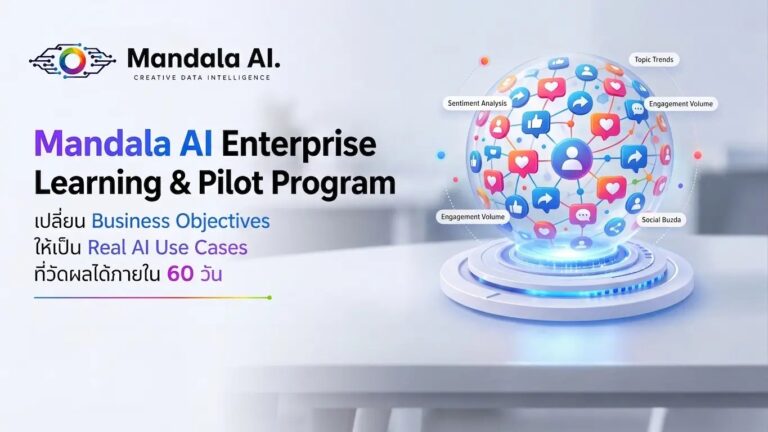 Mandala AI.
CREATIVE DATA INTELLIGENCE

Mandala AI Enterprise Learning & Pilot Program

เปลี่ยน Business Objectives
ให้เป็น Real AI Use Cases
ที่วัดผลได้ภายใน 60 วัน

Topic Trends
Sentiment Analysis
Engagement Volume
Engagement Volume
Social Buzda